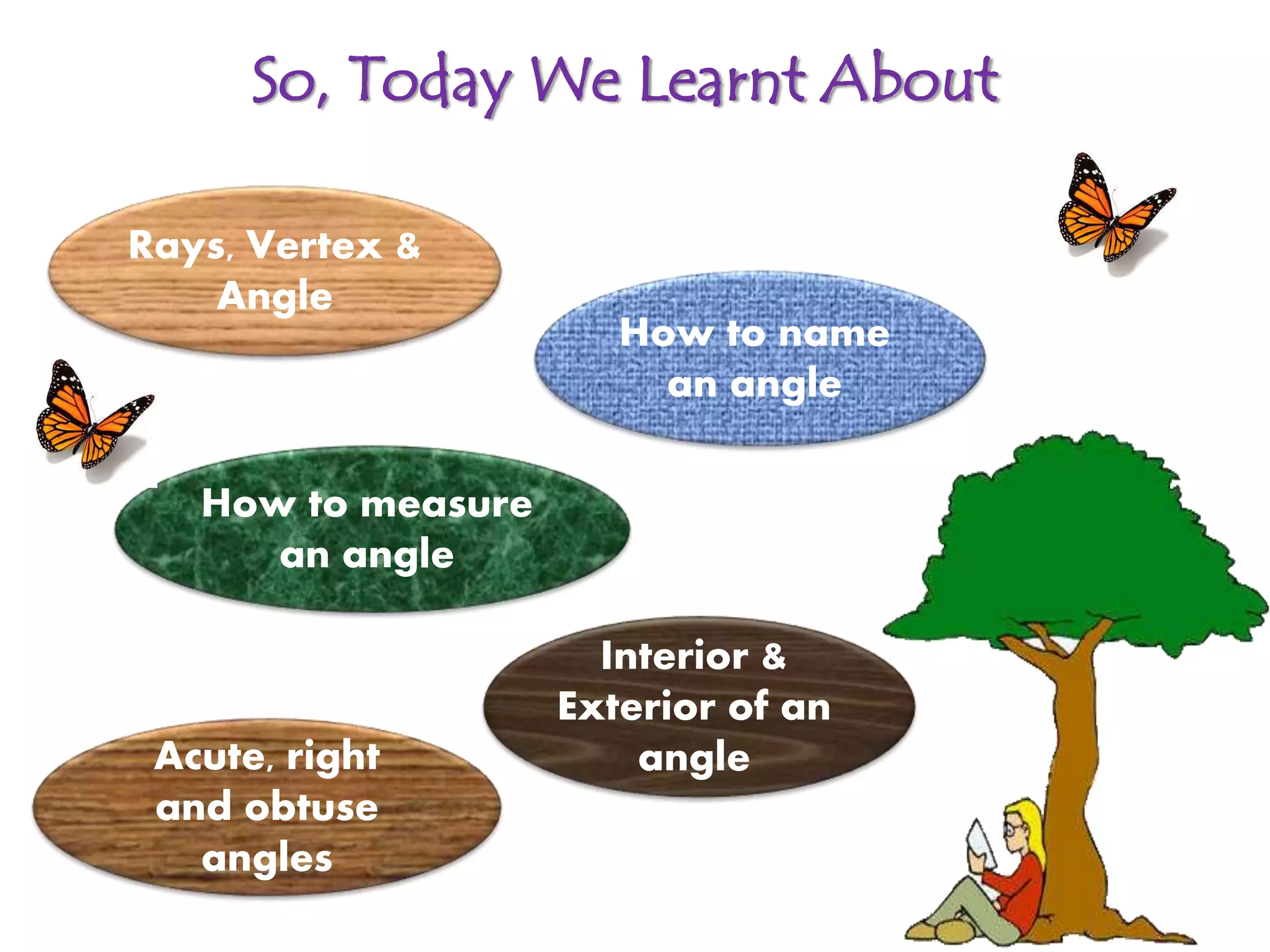 So, Today We Learnt About

Rays, Vertex & Angle

How to name an angle

How to measure an angle

Interior & Exterior of an angle

Acute, right and obtuse angles